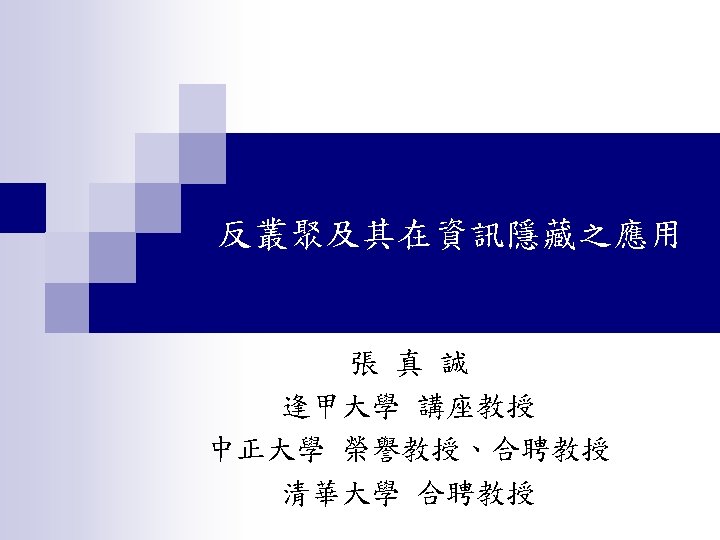 反叢聚及其在資訊隱藏之應用

張 真 誠
逢甲大學 講座教授
中正大學 榮譽教授、合聘教授
清華大學 合聘教授